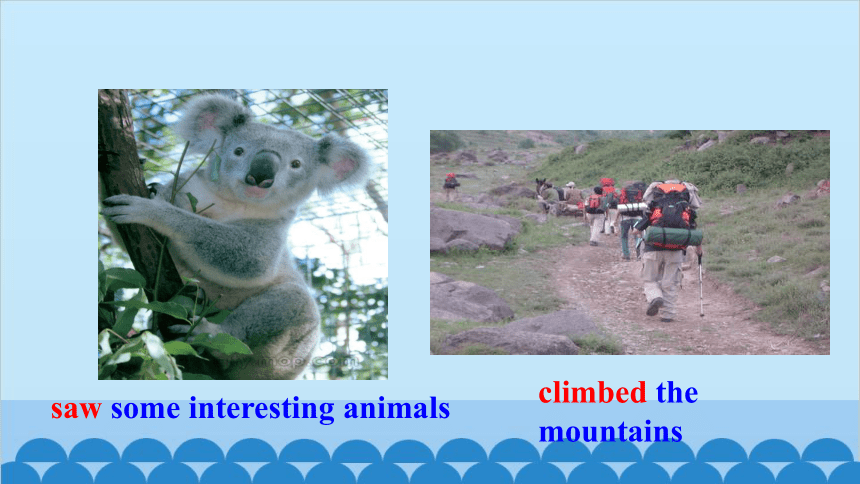 saw some interesting animals

climbed the mountains